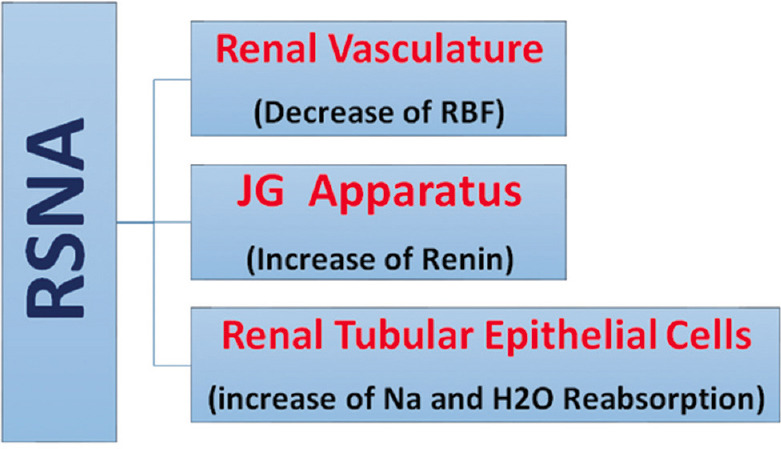 RSNA

Renal Vasculature
(Decrease of RBF)

JG Apparatus
(Increase of Renin)

Renal Tubular Epithelial Cells
(increase of Na and H2O Reabsorption)